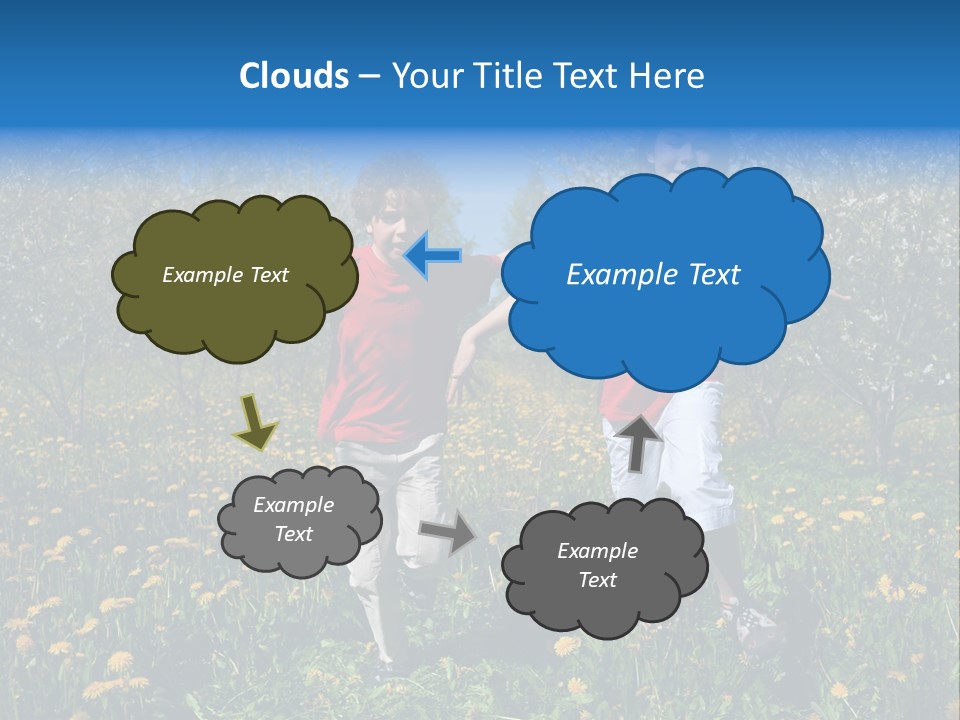 Clouds – Your Title Text Here

Example Text

Example Text

Example Text

Example Text